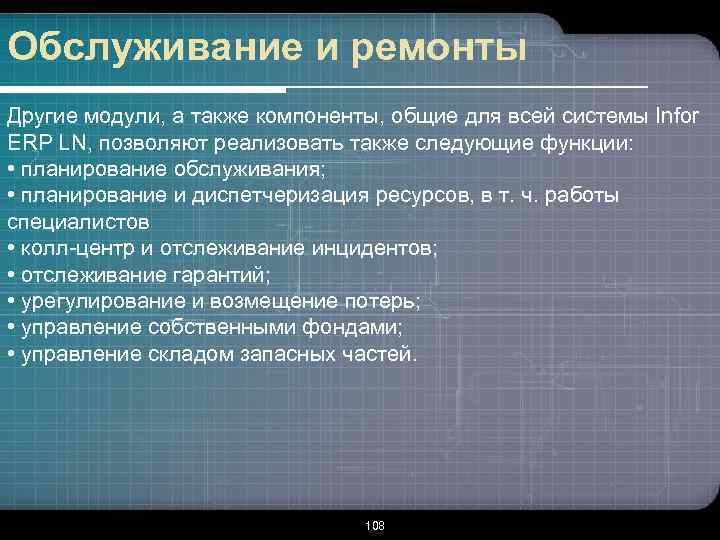 Обслуживание и ремонты

Другие модули, а также компоненты, общие для всей системы Infor ERP LN, позволяют реализовать также следующие функции:
• планирование обслуживания;
• планирование и диспетчеризация ресурсов, в т. ч. работы специалистов
• колл-центр и отслеживание инцидентов;
• отслеживание гарантий;
• урегулирование и возмещение потерь;
• управление собственными фондами;
• управление складом запасных частей.

108